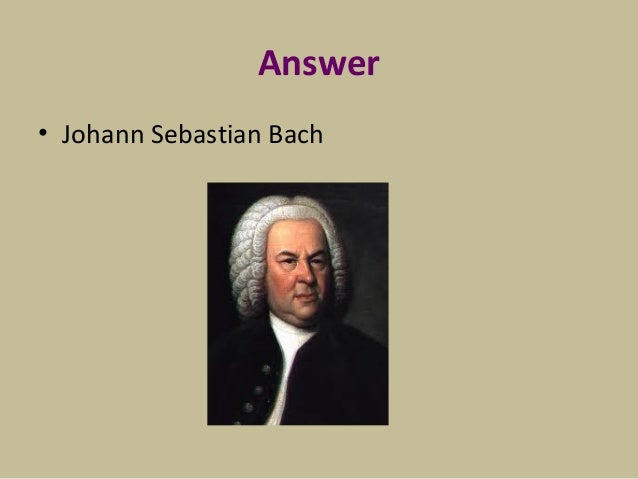 Answer

• Johann Sebastian Bach